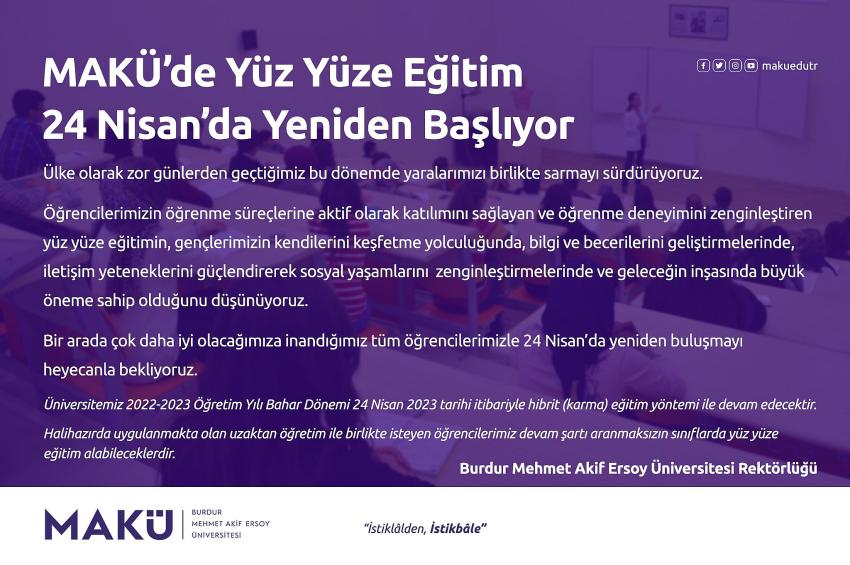 MAKÜ'de Yüz Yüze Eğitim
24 Nisan'da Yeniden Başlıyor

makuedutr

Ülke olarak zor günlerden geçtiğimiz bu dönemde yaralarımızı birlikte sarmayı sürdürüyoruz.

Öğrencilerimizin öğrenme süreçlerine aktif olarak katılımını sağlayan ve öğrenme deneyimini zenginleştiren yüz yüze eğitimin, gençlerimizin kendilerini keşfetme yolculuğunda, bilgi ve becerilerini geliştirmelerinde, iletişim yeteneklerini güçlendirerek sosyal yaşamlarını zenginleştirmelerinde ve geleceğin inşasında büyük öneme sahip olduğunu düşünüyoruz.

Bir arada çok daha iyi olacağımıza inandığımız tüm öğrencilerimizle 24 Nisan'da yeniden buluşmayı heyecanla bekliyoruz.

Üniversitemiz 2022-2023 Öğretim Yılı Bahar Dönemi 24 Nisan 2023 tarihi itibariyle hibrit (karma) eğitim yöntemi ile devam edecektir.

Halihazırda uygulanmakta olan uzaktan öğretim ile birlikte isteyen öğrencilerimiz devam şartı aranmaksızın sınıflarda yüz yüze eğitim alabileceklerdir.

Burdur Mehmet Akif Ersoy Üniversitesi Rektörlüğü

MAKÜ BURDUR MEHMET AKİF ERSOY ÜNİVERSİTESİ

"İstiklâlden, İstikbâle"